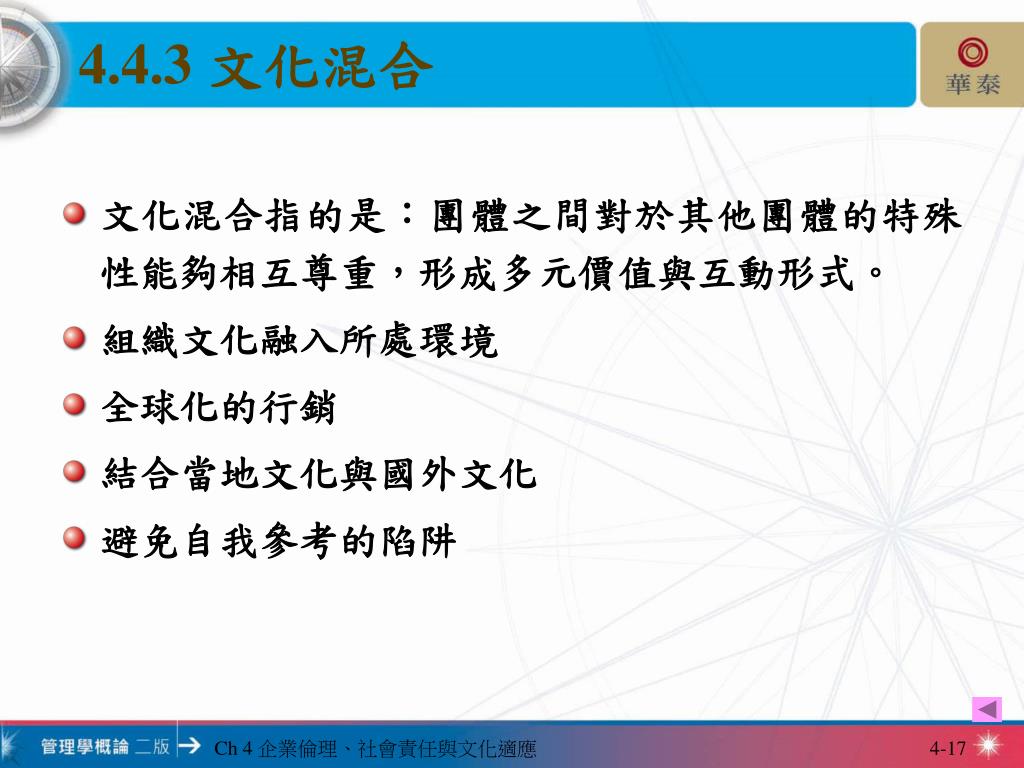 4.4.3 文化混合

華泰

文化混合指的是：團體之間對於其他團體的特殊性能夠相互尊重，形成多元價值與互動形式。

組織文化融入所處環境

全球化的行銷

結合當地文化與國外文化

避免自我參考的陷阱

管理學概論 二版

Ch 4 企業倫理、社會責任與文化適應

4-17